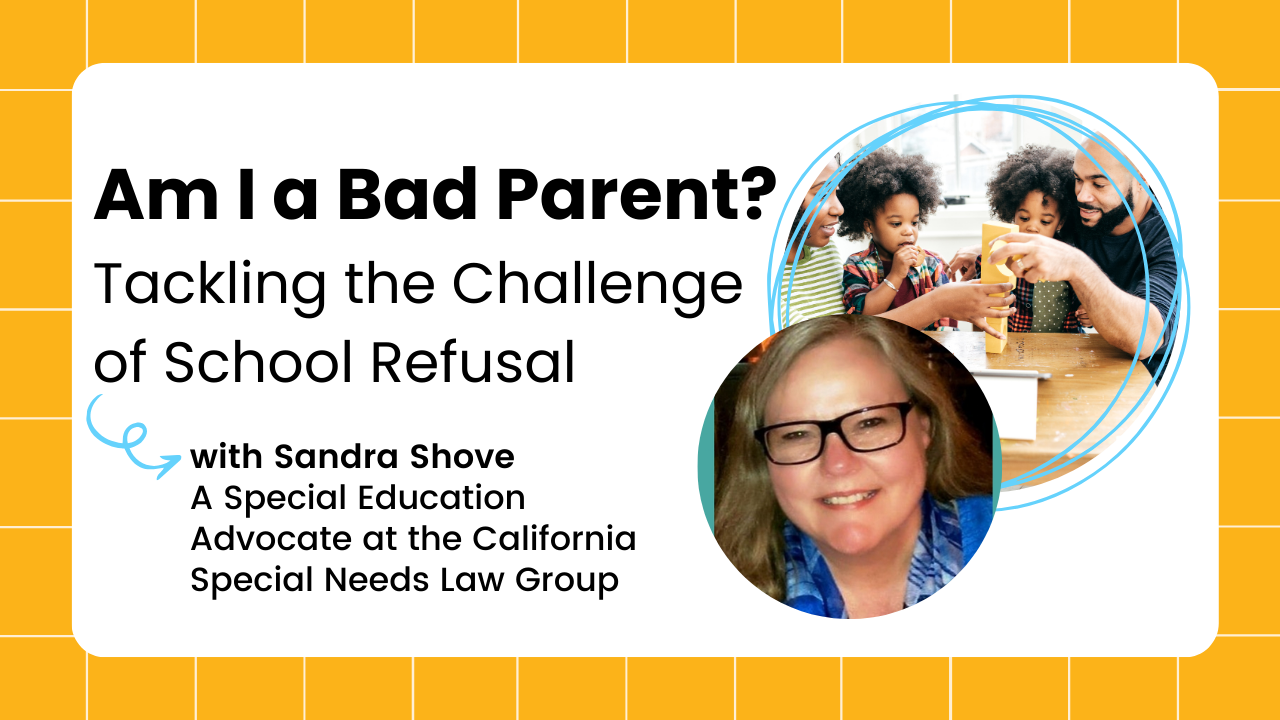 Am I a Bad Parent?
Tackling the Challenge of School Refusal

with Sandra Shove
A Special Education Advocate at the California Special Needs Law Group